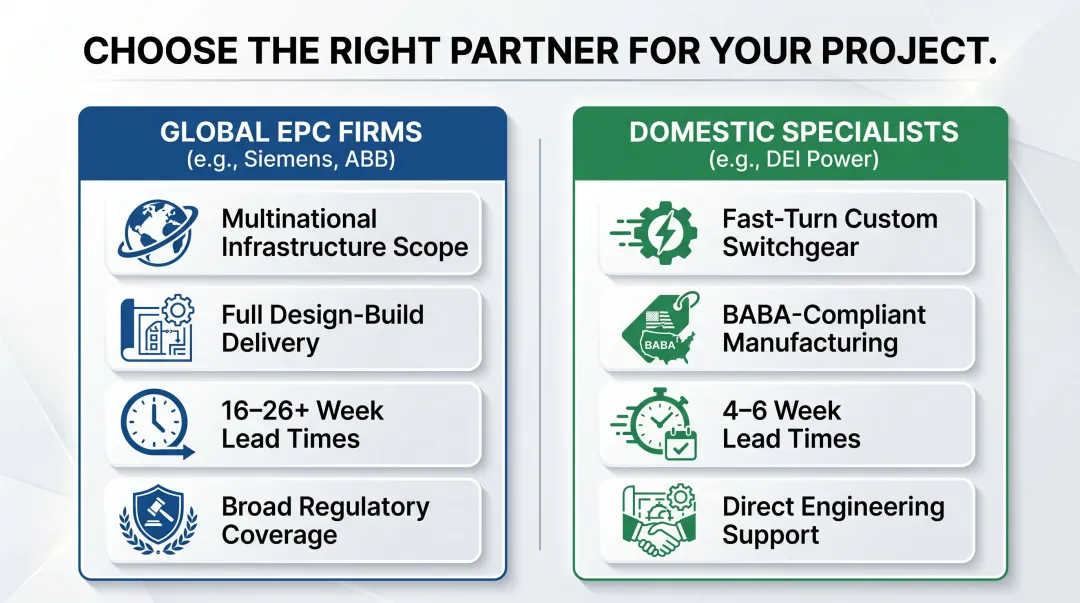 CHOOSE THE RIGHT PARTNER FOR YOUR PROJECT.

GLOBAL EPC FIRMS
(e.g., Siemens, ABB)

Multinational Infrastructure Scope

Full Design-Build Delivery

16–26+ Week Lead Times

Broad Regulatory Coverage

DOMESTIC SPECIALISTS
(e.g., DEI Power)

Fast-Turn Custom Switchgear

BABA

BABA-Compliant Manufacturing

4–6 Week Lead Times

Direct Engineering Support